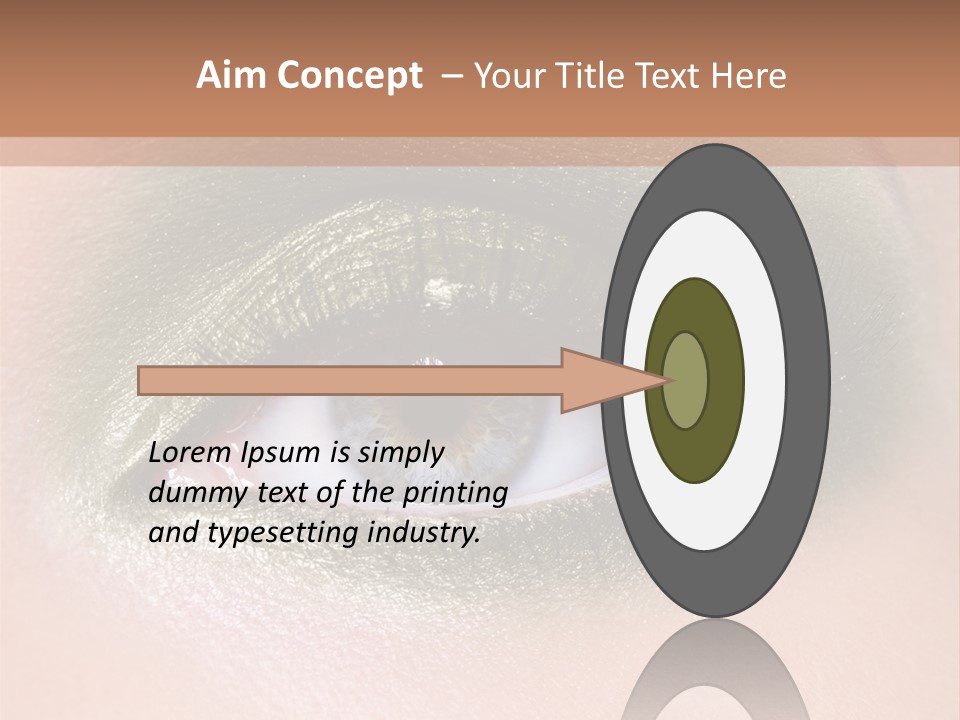 Aim Concept – Your Title Text Here

Lorem Ipsum is simply dummy text of the printing and typesetting industry.